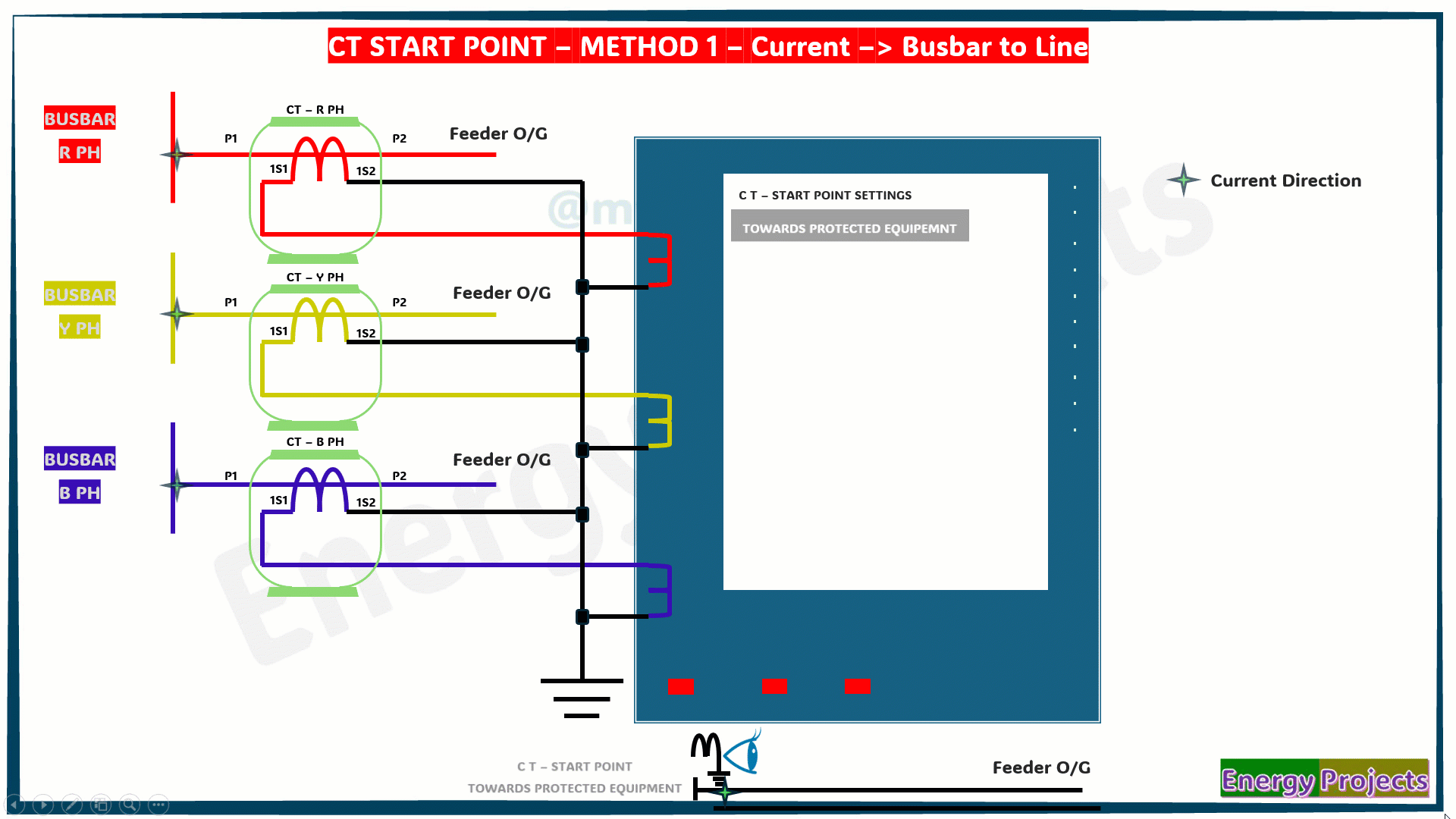 CT START POINT – METHOD 1 – Current –> Busbar to Line

BUSBAR
R PH

CT – R PH
P1
P2
1S1
1S2
Feeder O/G

BUSBAR
Y PH

CT – Y PH
P1
P2
1S1
1S2
Feeder O/G

BUSBAR
B PH

CT – B PH
P1
P2
1S1
1S2
Feeder O/G

C T – START POINT SETTINGS
TOWARDS PROTECTED EQUIPEMNT

Current Direction

C T – START POINT
TOWARDS PROTECTED EQUIPMENT

Feeder O/G

Energy Projects